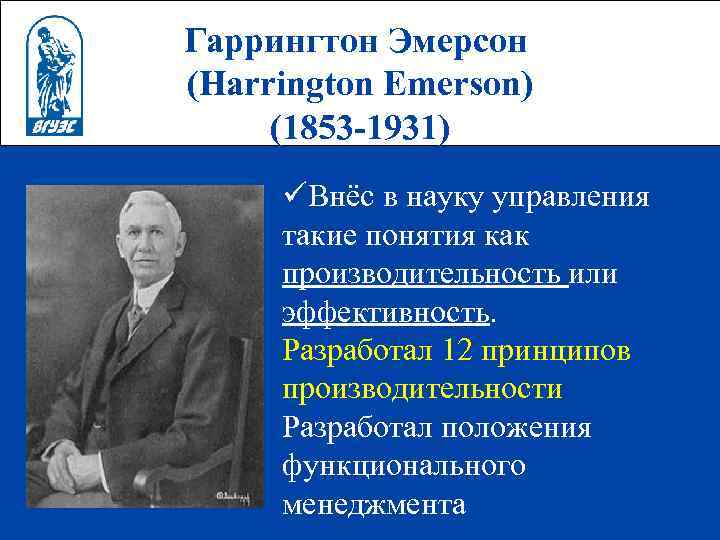 ВГУЭС

Гаррингтон Эмерсон
(Harrington Emerson)
(1853-1931)

✓Внёс в науку управления такие понятия как производительность или эффективность.
Разработал 12 принципов производительности
Разработал положения функционального менеджмента